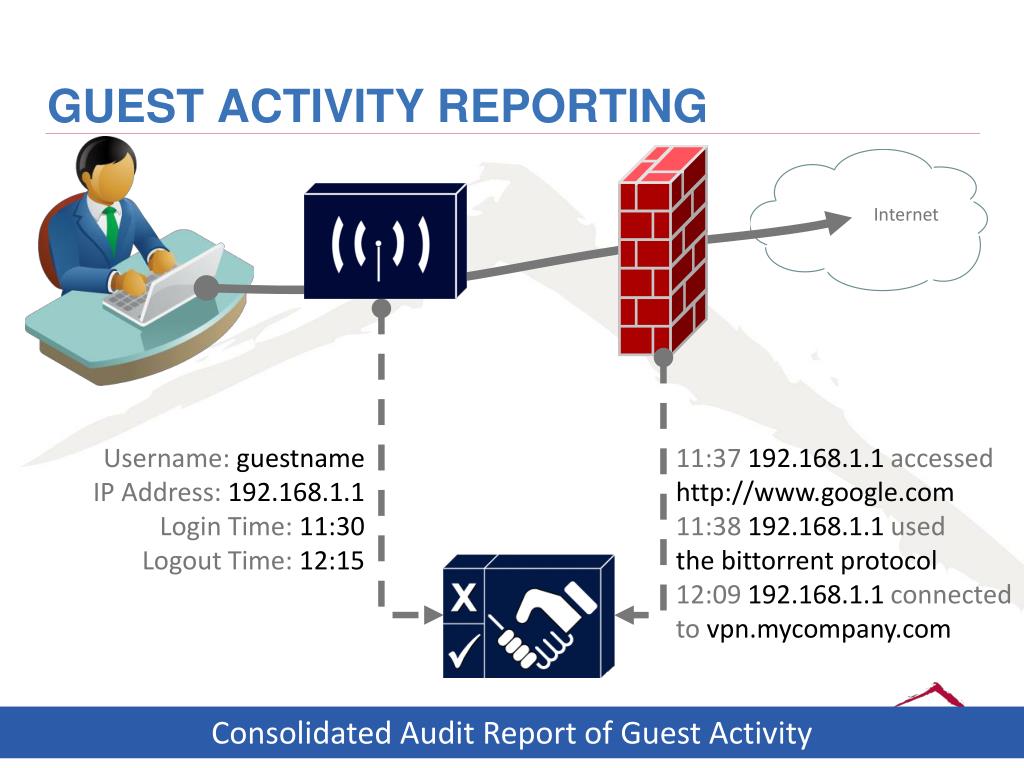 GUEST ACTIVITY REPORTING

Internet

Username: guestname
IP Address: 192.168.1.1
Login Time: 11:30
Logout Time: 12:15

11:37 192.168.1.1 accessed http://www.google.com
11:38 192.168.1.1 used the bittorrent protocol
12:09 192.168.1.1 connected to vpn.mycompany.com

Consolidated Audit Report of Guest Activity